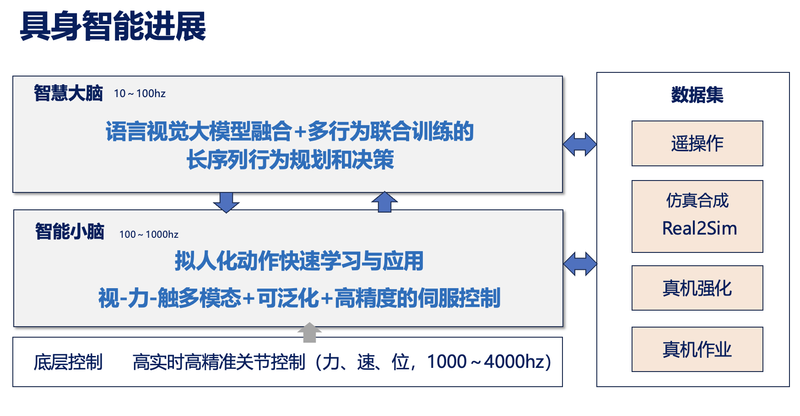 具身智能进展

智慧大脑 10～100hz

语言视觉大模型融合+多行为联合训练的长序列行为规划和决策

智能小脑 100～1000hz

拟人化动作快速学习与应用

视-力-触多模态+可泛化+高精度的伺服控制

底层控制 高实时高精准关节控制（力、速、位，1000～4000hz）

数据集

遥操作

仿真合成
Real2Sim

真机强化

真机作业